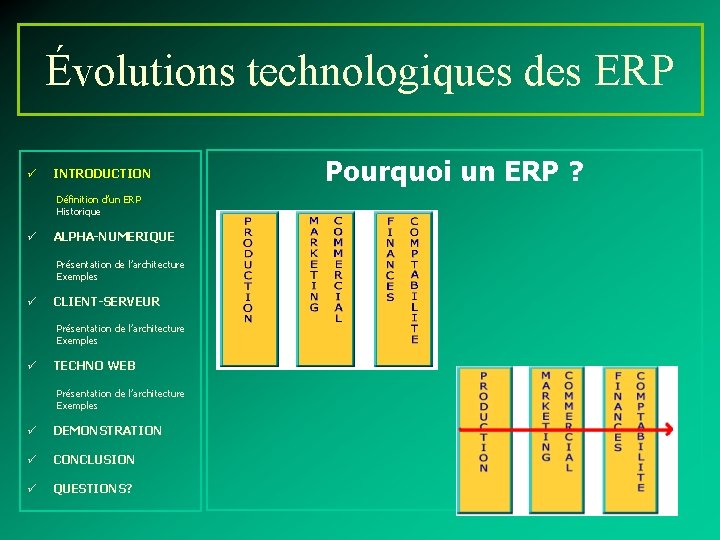 Évolutions technologiques des ERP

✓ INTRODUCTION

Définition d'un ERP
Historique

✓ ALPHA-NUMERIQUE

Présentation de l'architecture
Exemples

✓ CLIENT-SERVEUR

Présentation de l'architecture
Exemples

✓ TECHNO WEB

Présentation de l'architecture
Exemples

✓ DEMONSTRATION

✓ CONCLUSION

✓ QUESTIONS?

Pourquoi un ERP ?

PRODUCTION

MARKETING

COMMERCIAL

FINANCES

COMPTABILITE

PRODUCTION

MARKETING

COMMERCIAL

FINANCES

COMPTABILITE